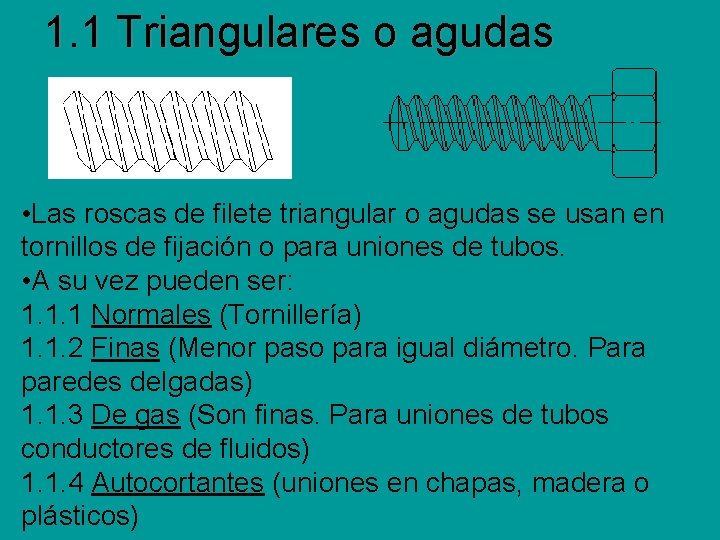 1.1 Triangulares o agudas

•Las roscas de filete triangular o agudas se usan en tornillos de fijación o para uniones de tubos.
•A su vez pueden ser:
1.1.1 Normales (Tornillería)
1.1.2 Finas (Menor paso para igual diámetro. Para paredes delgadas)
1.1.3 De gas (Son finas. Para uniones de tubos conductores de fluidos)
1.1.4 Autocortantes (uniones en chapas, madera o plásticos)